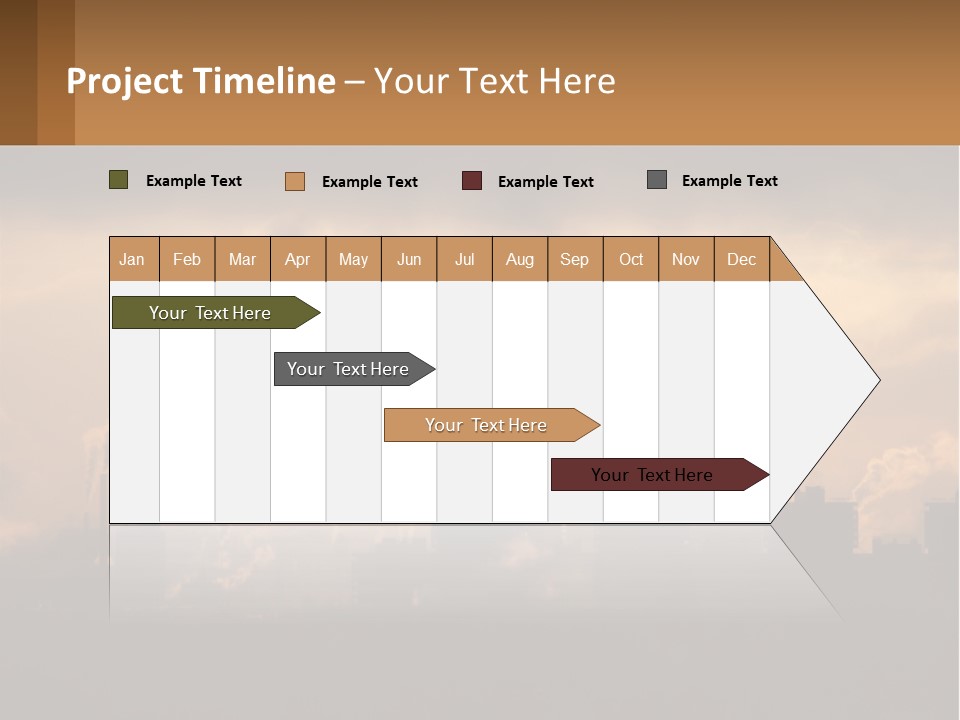 Project Timeline – Your Text Here

Example Text Example Text Example Text Example Text

| Jan | Feb | Mar | Apr | May | Jun | Jul | Aug | Sep | Oct | Nov | Dec |
|---|---|---|---|---|---|---|---|---|---|---|---|

Your Text Here

Your Text Here

Your Text Here

Your Text Here